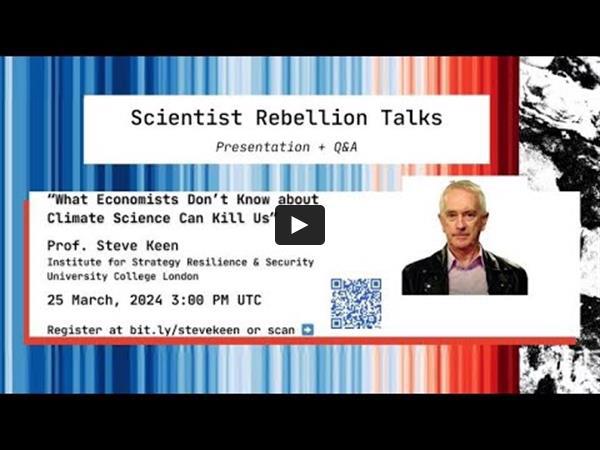 Scientist Rebellion Talks

Presentation + Q&A

"What Economists Don't Know about Climate Science Can Kill Us"

Prof. Steve Keen
Institute for Strategy Resilience & Security
University College London

25 March, 2024 3:00 PM UTC

Register at bit.ly/stevekeen or scan ➡️